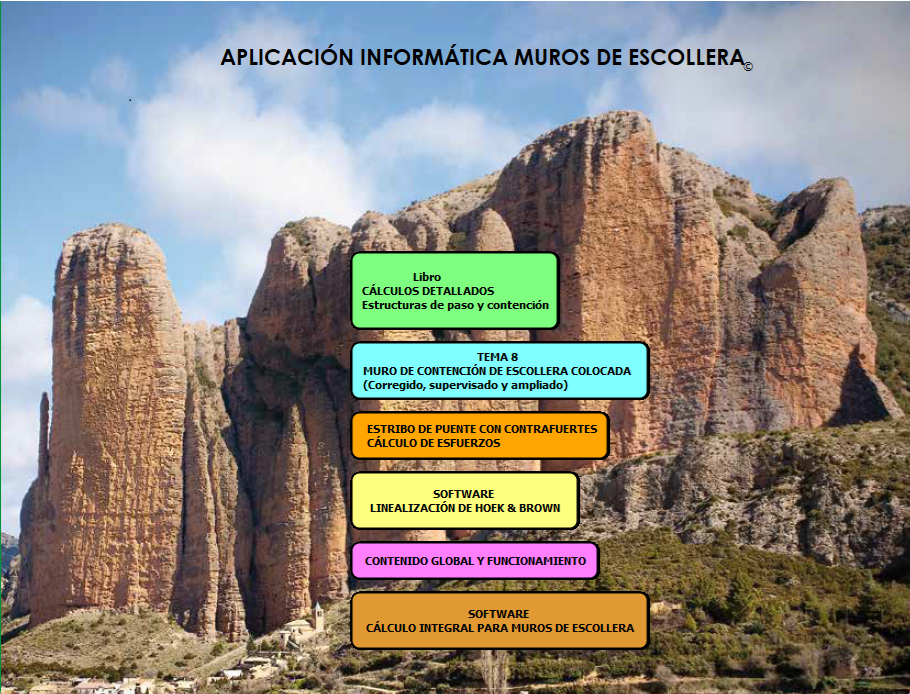 APLICACIÓN INFORMÁTICA MUROS DE ESCOLLERA©

Libro
CÁLCULOS DETALLADOS
Estructuras de paso y contención

TEMA 8
MURO DE CONTENCIÓN DE ESCOLLERA COLOCADA
(Corregido, supervisado y ampliado)

ESTRIBO DE PUENTE CON CONTRAFUERTES
CÁLCULO DE ESFUERZOS

SOFTWARE
LINEALIZACIÓN DE HOEK & BROWN

CONTENIDO GLOBAL Y FUNCIONAMIENTO

SOFTWARE
CÁLCULO INTEGRAL PARA MUROS DE ESCOLLERA